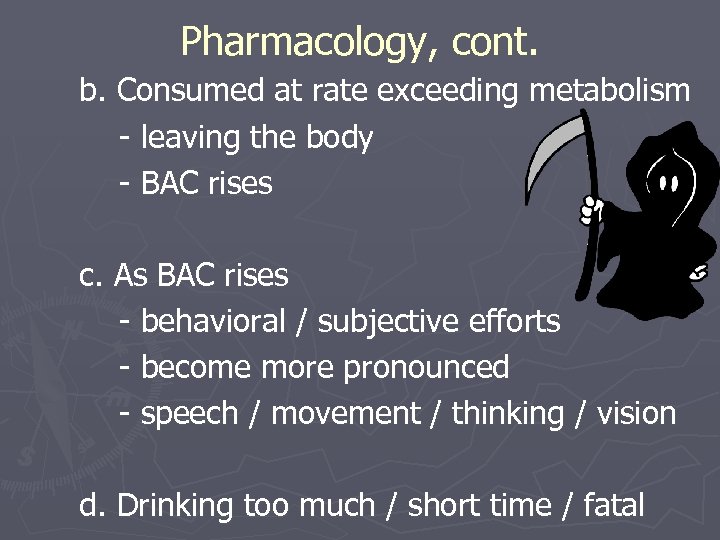 Pharmacology, cont.

b. Consumed at rate exceeding metabolism
- leaving the body
- BAC rises

c. As BAC rises
- behavioral / subjective efforts
- become more pronounced
- speech / movement / thinking / vision

d. Drinking too much / short time / fatal